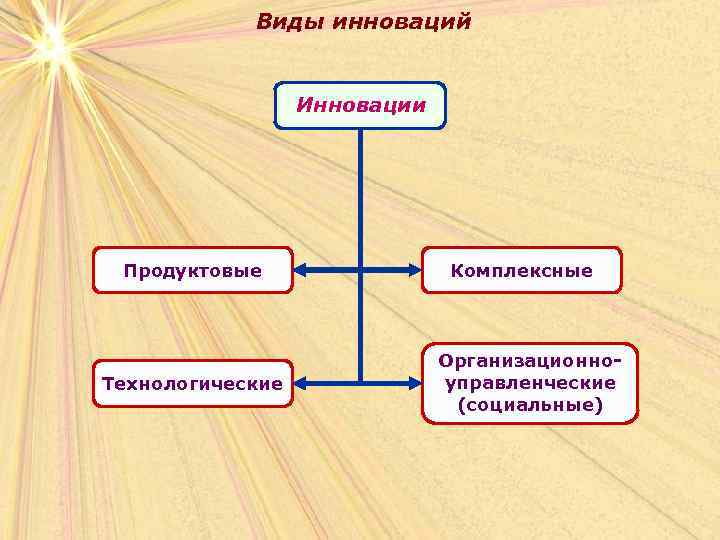 Виды инноваций

Инновации

Продуктовые

Комплексные

Технологические

Организационно-управленческие (социальные)